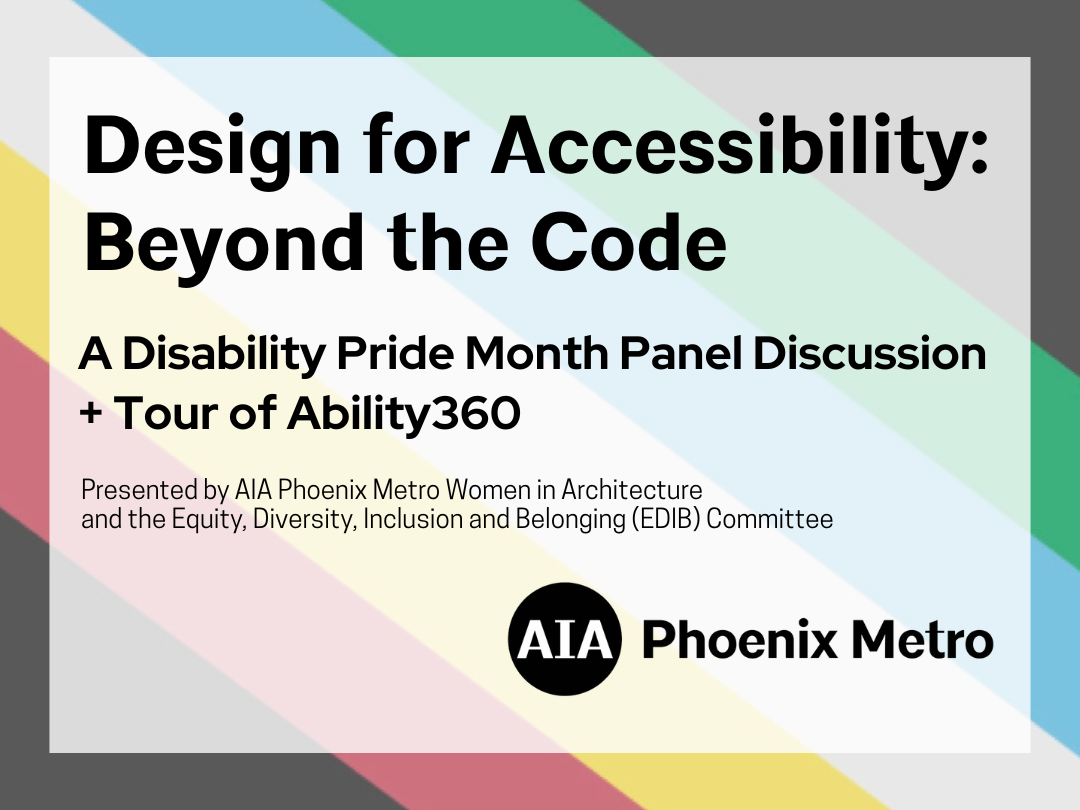 Design for Accessibility: Beyond the Code

A Disability Pride Month Panel Discussion + Tour of Ability360

Presented by AIA Phoenix Metro Women in Architecture and the Equity, Diversity, Inclusion and Belonging (EDIB) Committee

AIA Phoenix Metro